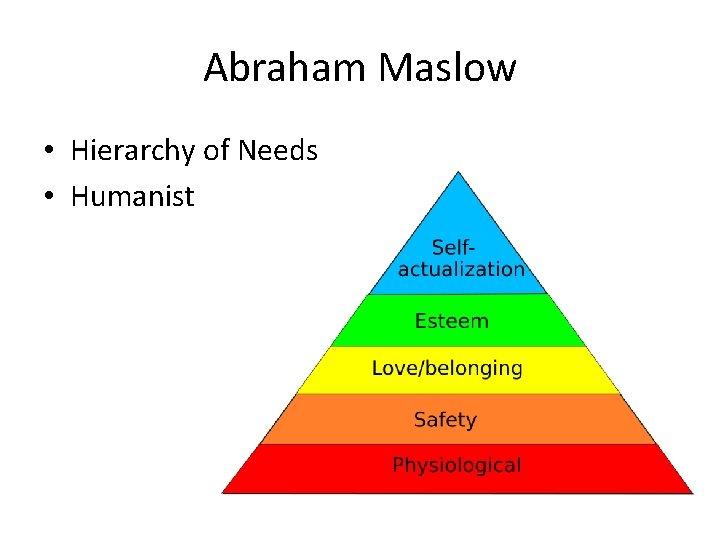 Abraham Maslow

• Hierarchy of Needs
• Humanist

Self-actualization
Esteem
Love/belonging
Safety
Physiological